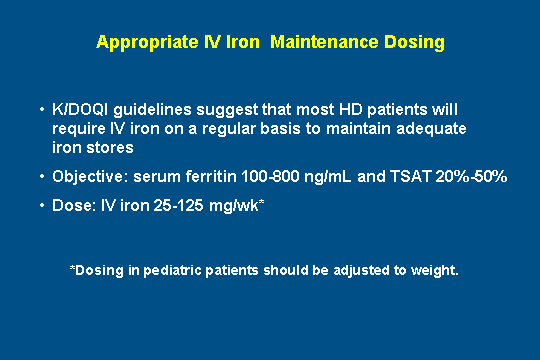 Appropriate IV Iron Maintenance Dosing

• K/DOQI guidelines suggest that most HD patients will require IV iron on a regular basis to maintain adequate iron stores

• Objective: serum ferritin 100-800 ng/mL and TSAT 20%-50%

• Dose: IV iron 25-125 mg/wk*

*Dosing in pediatric patients should be adjusted to weight.